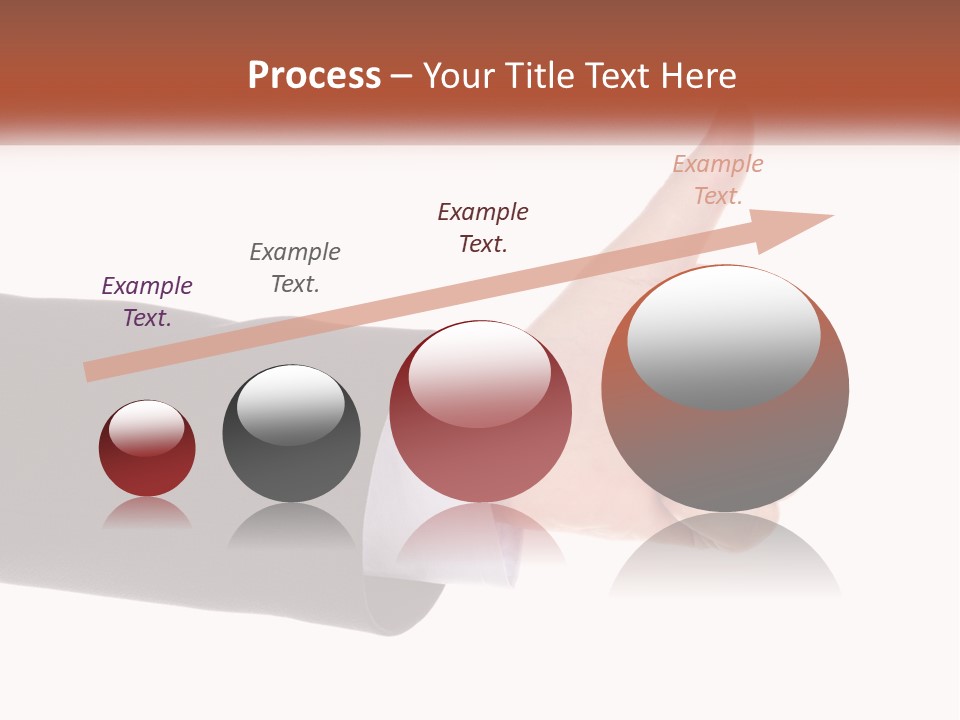 Process – Your Title Text Here

Example Text.

Example Text.

Example Text.

Example Text.